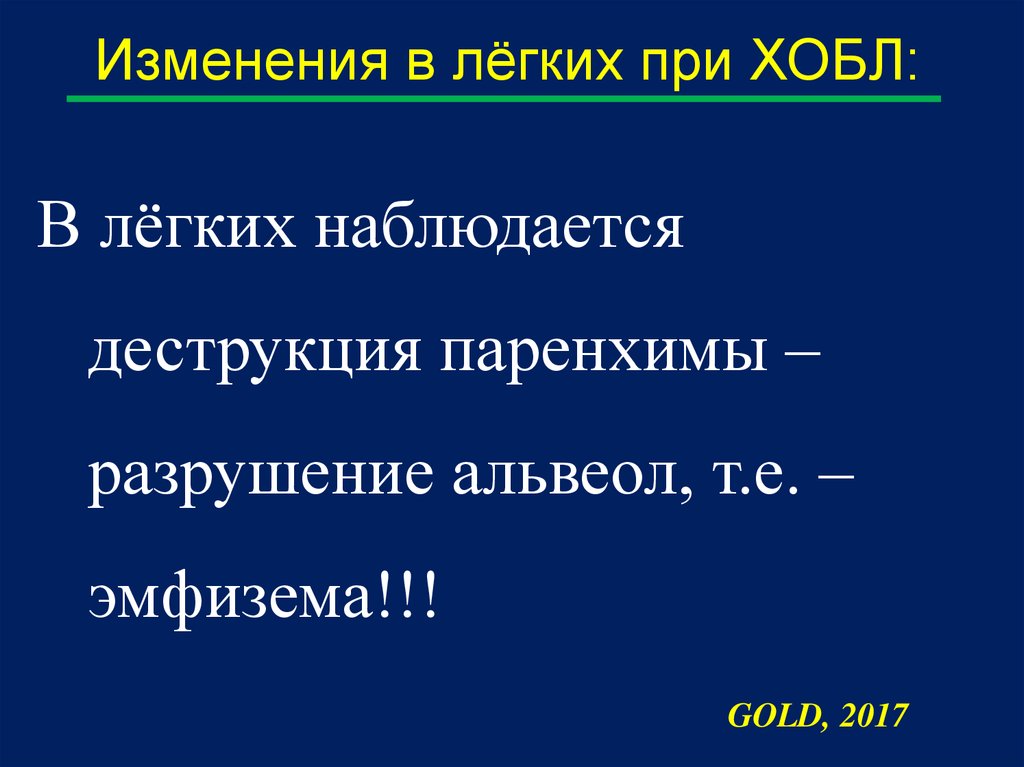 Изменения в лёгких при ХОБЛ:

В лёгких наблюдается деструкция паренхимы – разрушение альвеол, т.е. – эмфизема!!!

GOLD, 2017